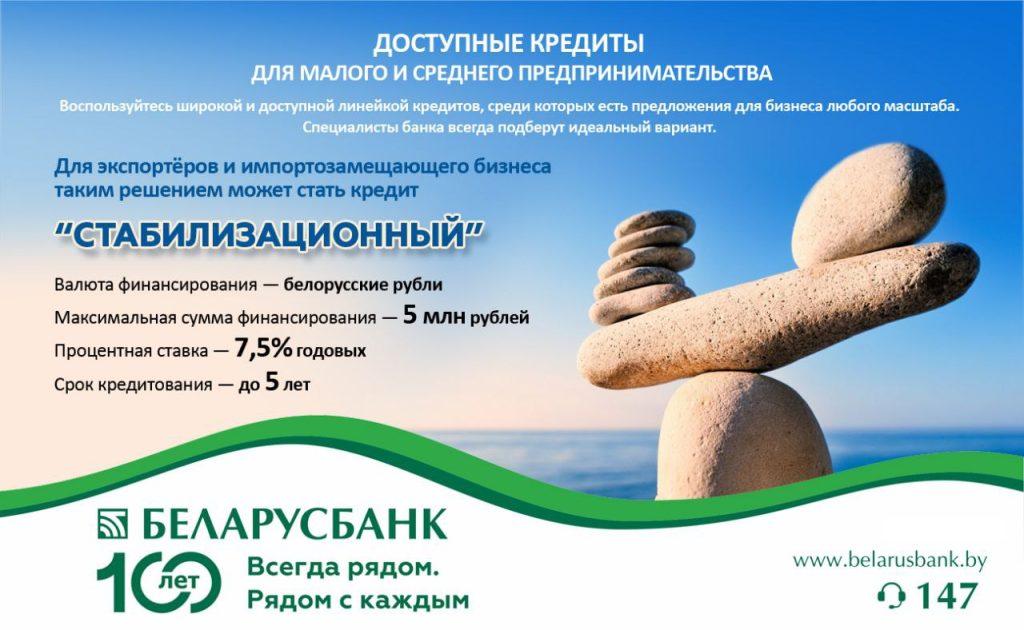 ДОСТУПНЫЕ КРЕДИТЫ
ДЛЯ МАЛОГО И СРЕДНЕГО ПРЕДПРИНИМАТЕЛЬСТВА

Воспользуйтесь широкой и доступной линейкой кредитов, среди которых есть предложения для бизнеса любого масштаба. Специалисты банка всегда подберут идеальный вариант.

Для экспортёров и импортозамещающего бизнеса таким решением может стать кредит

“СТАБИЛИЗАЦИОННЫЙ”

Валюта финансирования — белорусские рубли

Максимальная сумма финансирования — 5 млн рублей

Процентная ставка — 7,5% годовых

Срок кредитования — до 5 лет

БЕЛАРУСБАНК

100 лет

Всегда рядом.
Рядом с каждым

www.belarusbank.by

147